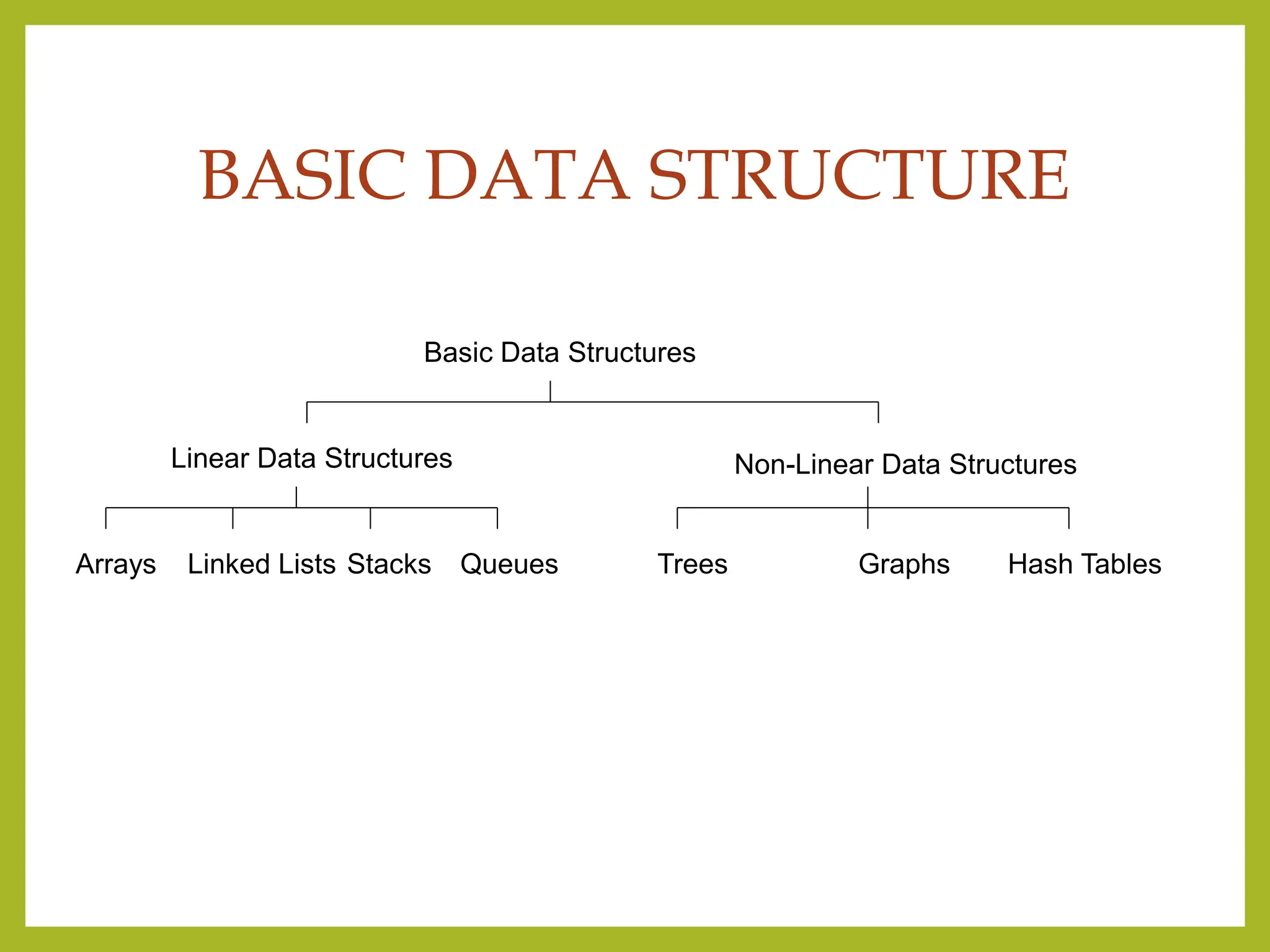 BASIC DATA STRUCTURE

Basic Data Structures

Linear Data Structures

Non-Linear Data Structures

Arrays Linked Lists Stacks Queues

Trees Graphs Hash Tables